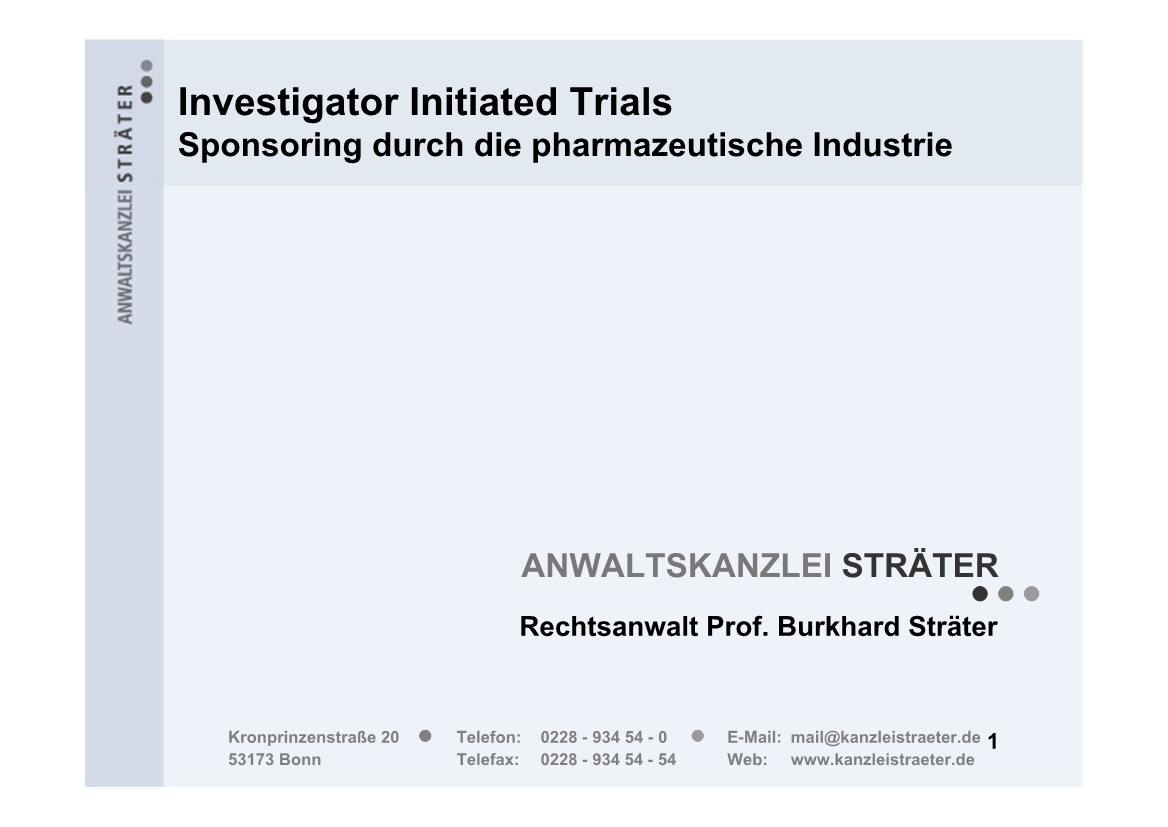 ANWALTSKANZLEI STRÄTER

Investigator Initiated Trials
Sponsoring durch die pharmazeutische Industrie

ANWALTSKANZLEI STRÄTER

Rechtsanwalt Prof. Burkhard Sträter

Kronprinzenstraße 20
53173 Bonn

Telefon: 0228 - 934 54 - 0
Telefax: 0228 - 934 54 - 54

E-Mail: mail@kanzleistraeter.de
Web: www.kanzleistraeter.de

1